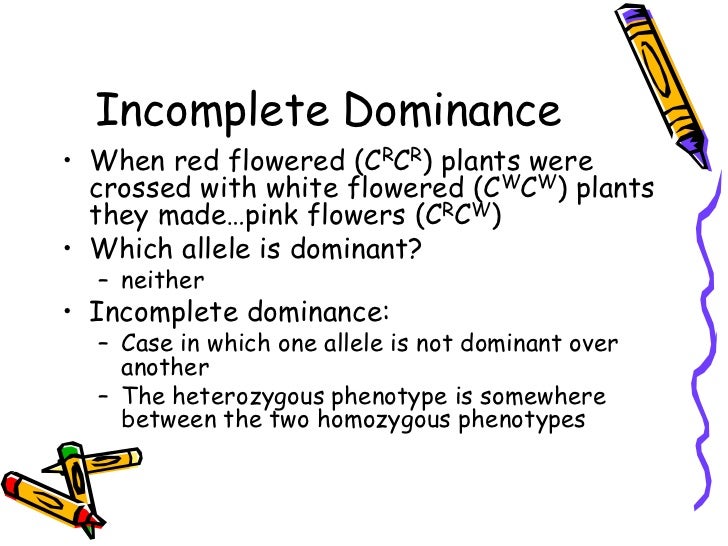 Incomplete Dominance

• When red flowered ($C^RC^R$) plants were crossed with white flowered ($C^WC^W$) plants they made…pink flowers ($C^RC^W$)
• Which allele is dominant?
  – neither
• Incomplete dominance:
  – Case in which one allele is not dominant over another
  – The heterozygous phenotype is somewhere between the two homozygous phenotypes